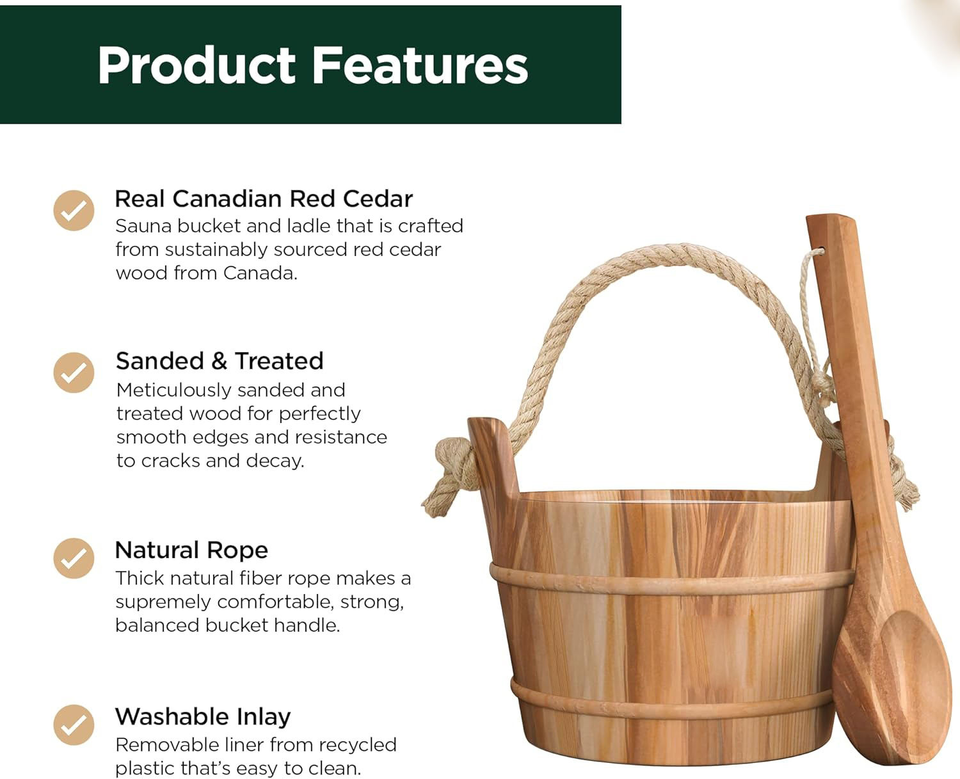 Product Features

Real Canadian Red Cedar
Sauna bucket and ladle that is crafted from sustainably sourced red cedar wood from Canada.

Sanded & Treated
Meticulously sanded and treated wood for perfectly smooth edges and resistance to cracks and decay.

Natural Rope
Thick natural fiber rope makes a supremely comfortable, strong, balanced bucket handle.

Washable Inlay
Removable liner from recycled plastic that's easy to clean.